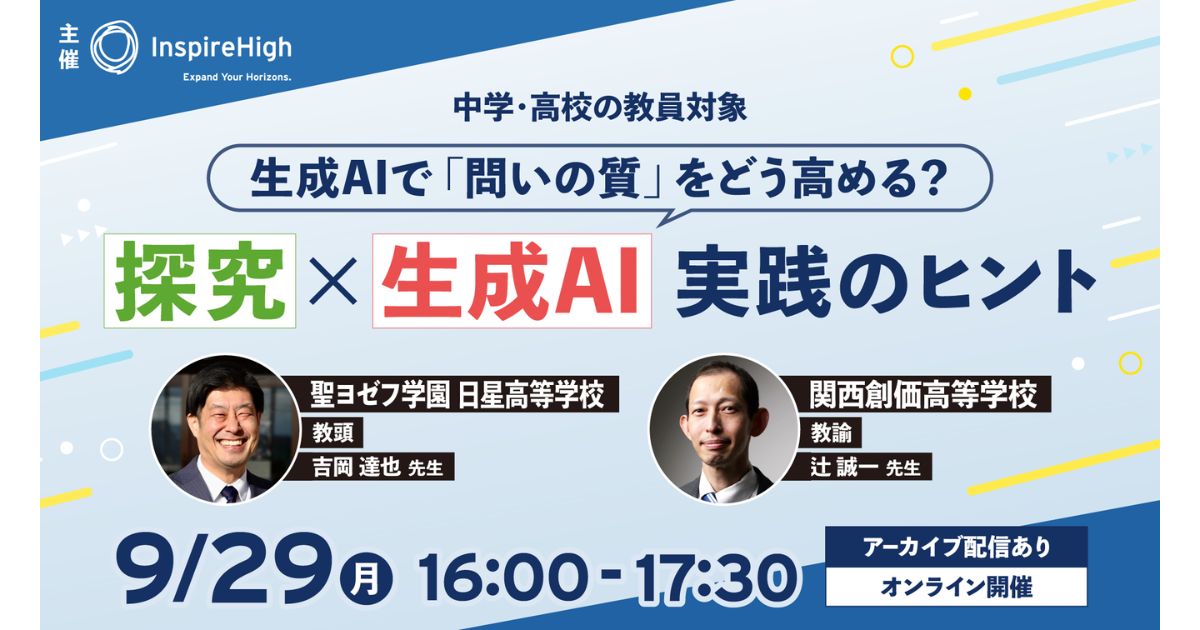 主催 InspireHigh
Expand Your Horizons.

中学・高校の教員対象

生成AIで「問いの質」をどう高める？

探究 × 生成AI 実践のヒント

聖ヨゼフ学園 日星高等学校
教頭
吉岡 達也 先生

関西創価高等学校
教諭
辻 誠一 先生

9/29 月 16:00 - 17:30

アーカイブ配信あり
オンライン開催